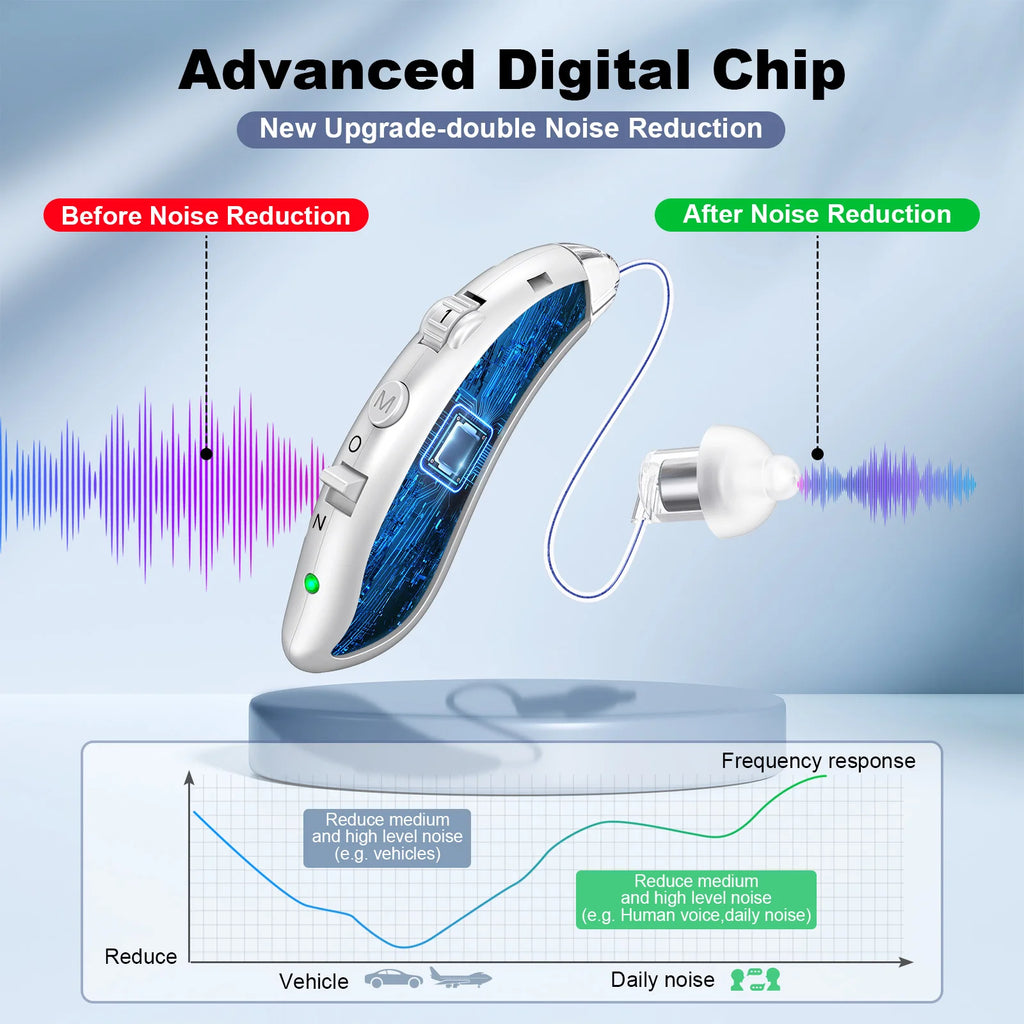 Advanced Digital Chip

New Upgrade-double Noise Reduction

Before Noise Reduction

After Noise Reduction

1

M

O

N

Frequency response

Reduce medium and high level noise (e.g. vehicles)

Reduce medium and high level noise (e.g. Human voice,daily noise)

Reduce

Vehicle

Daily noise